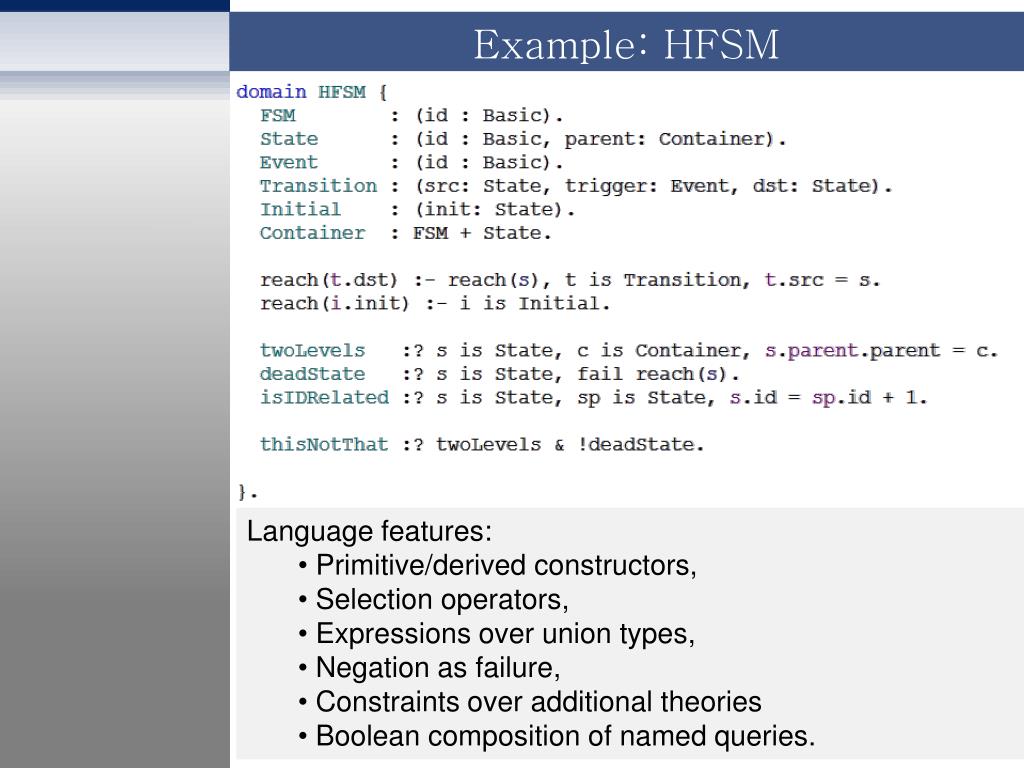 Example: HFSM

domain HFSM {
  FSM        : (id : Basic).
  State      : (id : Basic, parent: Container).
  Event      : (id : Basic).
  Transition : (src: State, trigger: Event, dst: State).
  Initial    : (init: State).
  Container  : FSM + State.

  reach(t.dst) :- reach(s), t is Transition, t.src = s.
  reach(i.init) :- i is Initial.

  twoLevels   :? s is State, c is Container, s.parent.parent = c.
  deadState   :? s is State, fail reach(s).
  isIDRelated :? s is State, sp is State, s.id = sp.id + 1.

  thisNotThat :? twoLevels & !deadState.

}.

Language features:
• Primitive/derived constructors,
• Selection operators,
• Expressions over union types,
• Negation as failure,
• Constraints over additional theories
• Boolean composition of named queries.